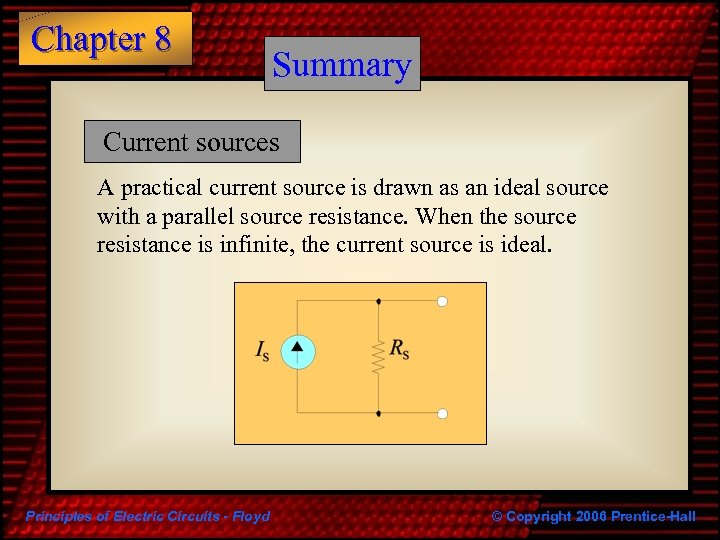 Chapter 8

Summary

Current sources

A practical current source is drawn as an ideal source with a parallel source resistance. When the source resistance is infinite, the current source is ideal.

$I_S$

$R_S$

Principles of Electric Circuits - Floyd

© Copyright 2006 Prentice-Hall